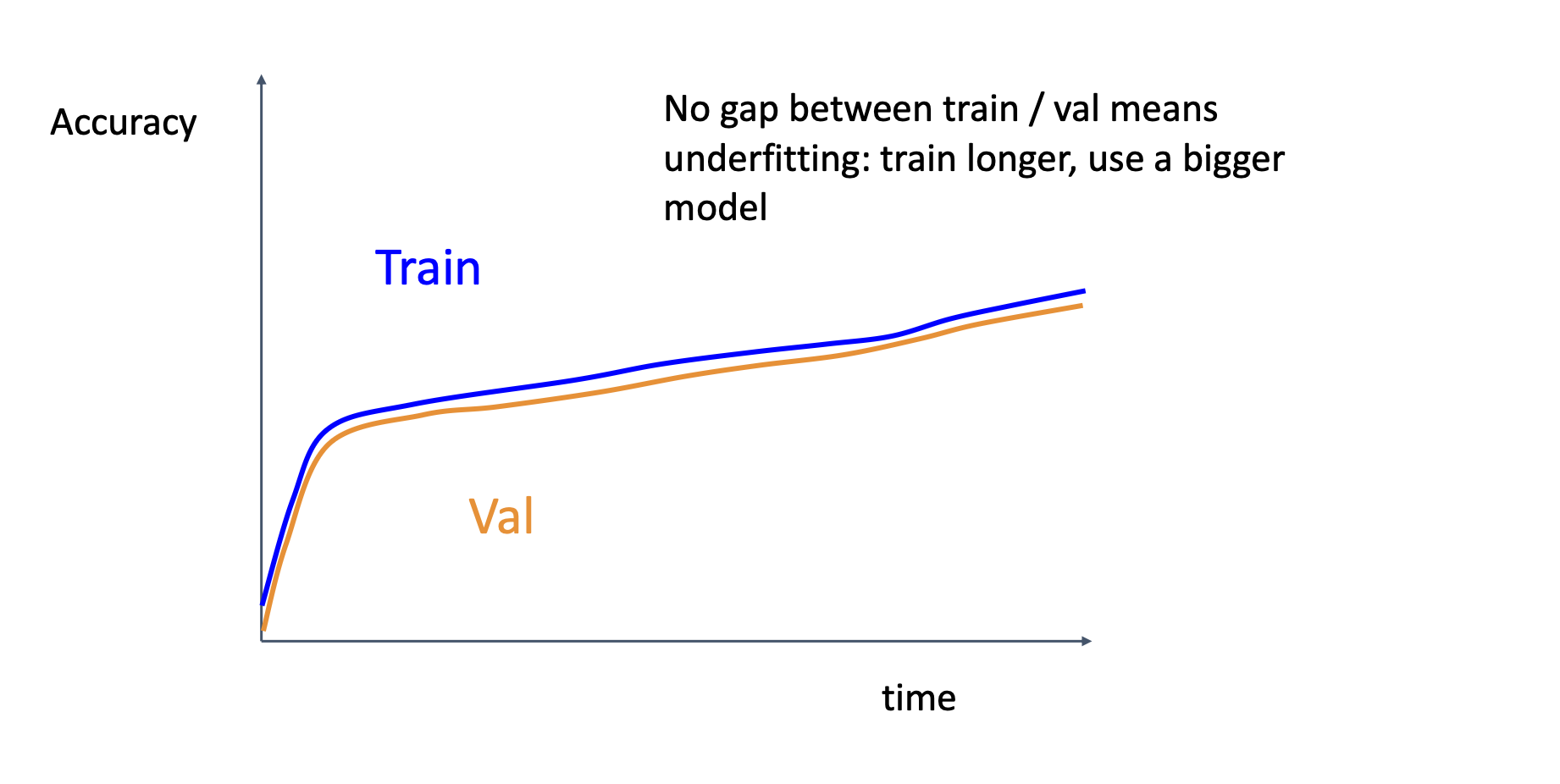 Accuracy

No gap between train / val means underfitting: train longer, use a bigger model

Train

Val

time